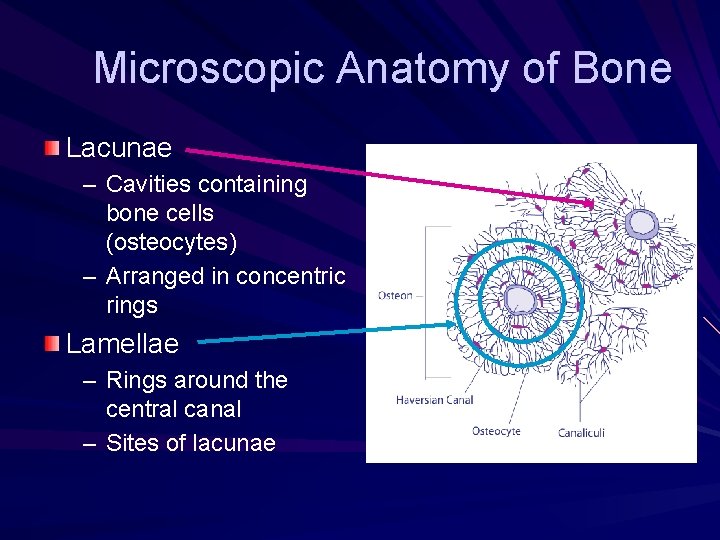 Microscopic Anatomy of Bone

Lacunae
– Cavities containing bone cells (osteocytes)
– Arranged in concentric rings

Lamellae
– Rings around the central canal
– Sites of lacunae

Osteon
Haversian Canal
Osteocyte
Canaliculi